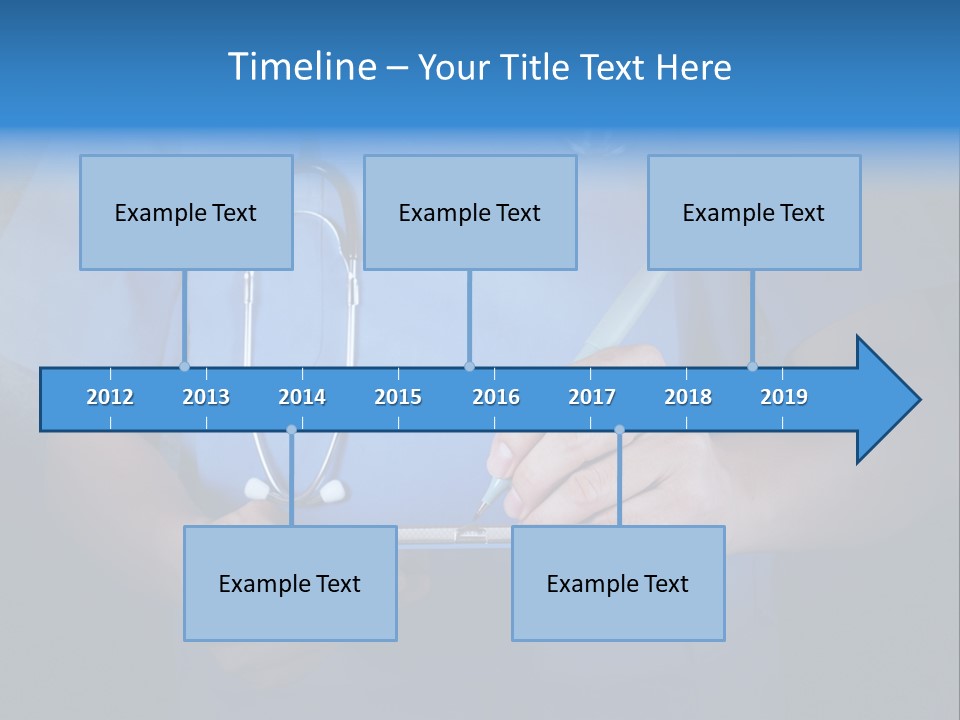 Timeline – Your Title Text Here

Example Text

Example Text

Example Text

2012 2013 2014 2015 2016 2017 2018 2019

Example Text

Example Text